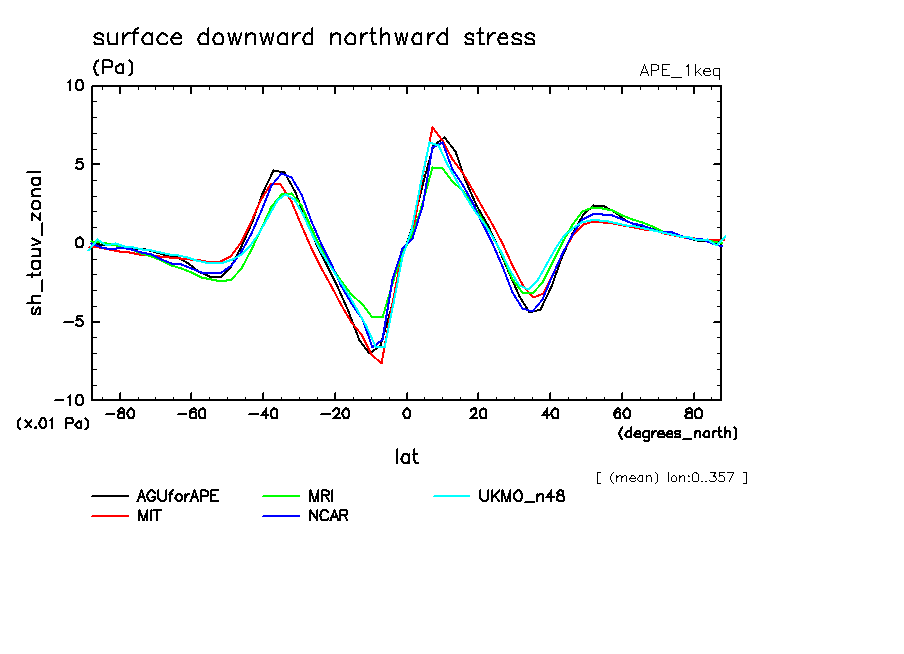 surface downward northward stress

(Pa)

APE_1keq

sh_tauv_zonal

10

5

0

−5

−10

(x.01 Pa)

−80 −60 −40 −20 0 20 40 60 80

(degrees_north)

lat

[ (mean) lon:0..357 ]

AGUforAPE
MIT
MRI
NCAR
UKMO_n48